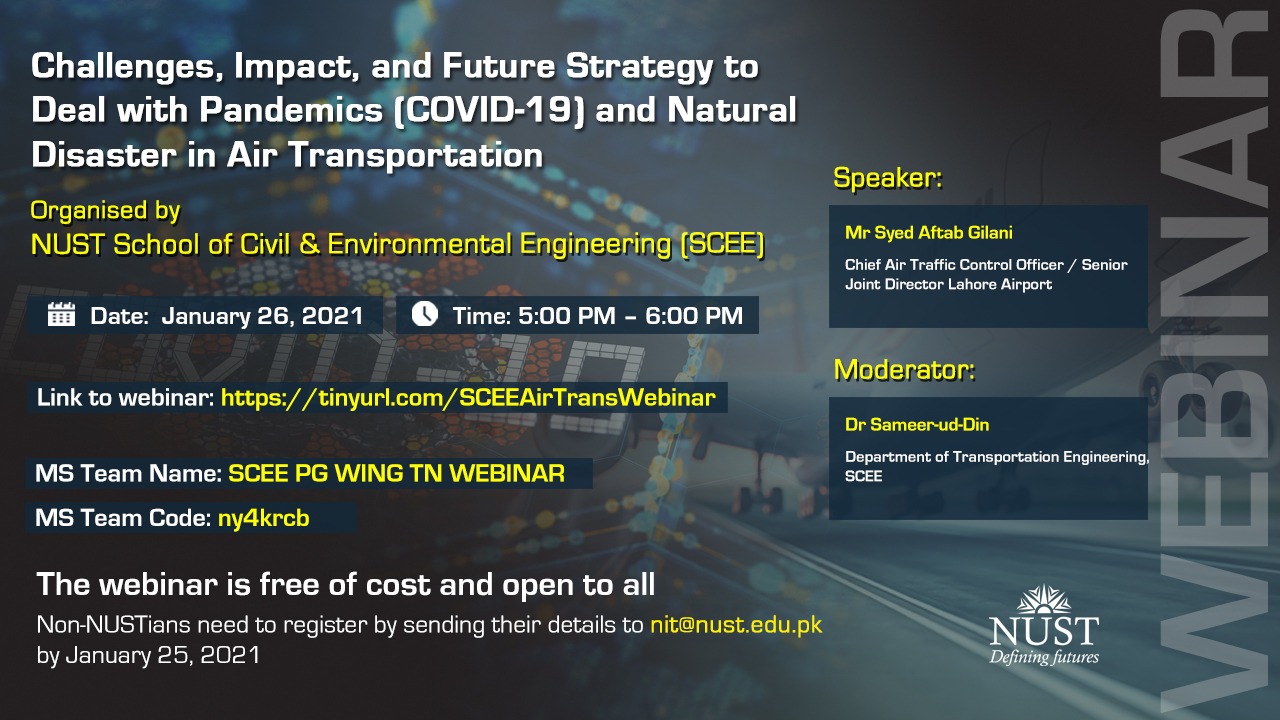 Challenges, Impact, and Future Strategy to Deal with Pandemics (COVID-19) and Natural Disaster in Air Transportation

Organised by
NUST School of Civil & Environmental Engineering (SCEE)

Date: January 26, 2021

Time: 5:00 PM – 6:00 PM

Link to webinar: https://tinyurl.com/SCEEAirTransWebinar

MS Team Name: SCEE PG WING TN WEBINAR

MS Team Code: ny4krcb

The webinar is free of cost and open to all

Non-NUSTians need to register by sending their details to nit@nust.edu.pk by January 25, 2021

Speaker:

Mr Syed Aftab Gilani

Chief Air Traffic Control Officer / Senior Joint Director Lahore Airport

Moderator:

Dr Sameer-ud-Din

Department of Transportation Engineering, SCEE

NUST
Defining futures

WEBINAR